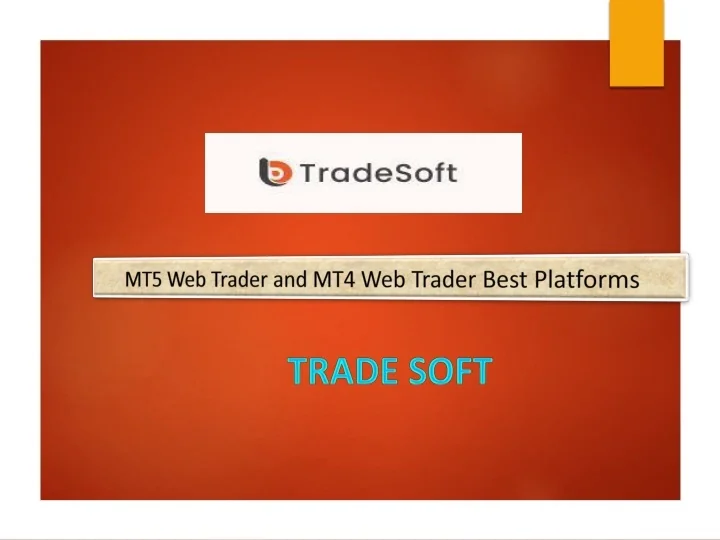 TradeSoft

MT5 Web Trader and MT4 Web Trader Best Platforms

TRADE SOFT